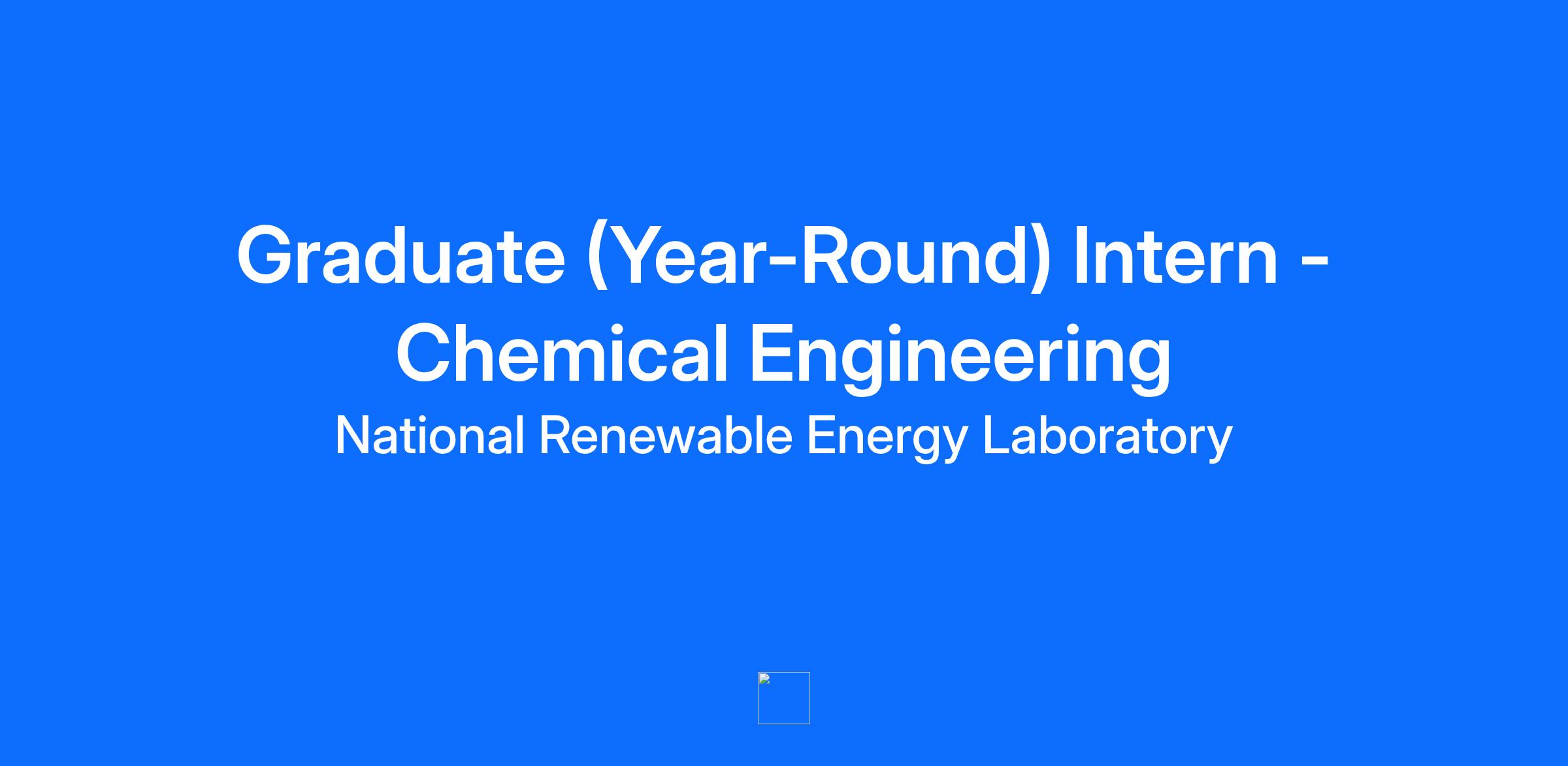 Graduate (Year-Round) Intern - Chemical Engineering

National Renewable Energy Laboratory